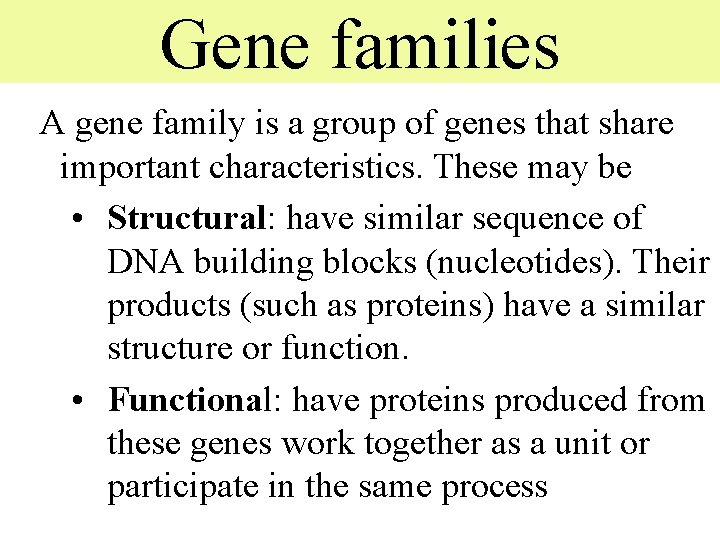 Gene families

A gene family is a group of genes that share important characteristics. These may be

• Structural: have similar sequence of DNA building blocks (nucleotides). Their products (such as proteins) have a similar structure or function.

• Functional: have proteins produced from these genes work together as a unit or participate in the same process